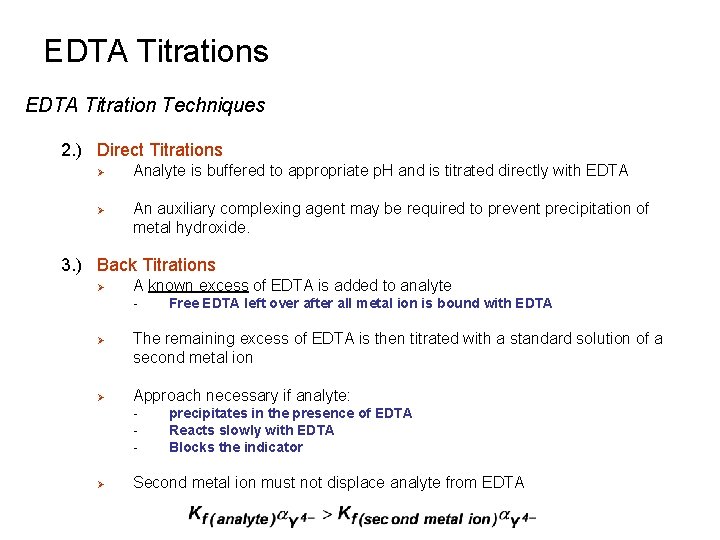 EDTA Titrations

EDTA Titration Techniques

2.) Direct Titrations

➢ Analyte is buffered to appropriate pH and is titrated directly with EDTA

➢ An auxiliary complexing agent may be required to prevent precipitation of metal hydroxide.

3.) Back Titrations

➢ A known excess of EDTA is added to analyte
- Free EDTA left over after all metal ion is bound with EDTA

➢ The remaining excess of EDTA is then titrated with a standard solution of a second metal ion

➢ Approach necessary if analyte:
- precipitates in the presence of EDTA
- Reacts slowly with EDTA
- Blocks the indicator

➢ Second metal ion must not displace analyte from EDTA

$K_{f(analyte)}\alpha_{Y^{4-}} > K_{f(second\ metal\ ion)}\alpha_{Y^{4-}}$